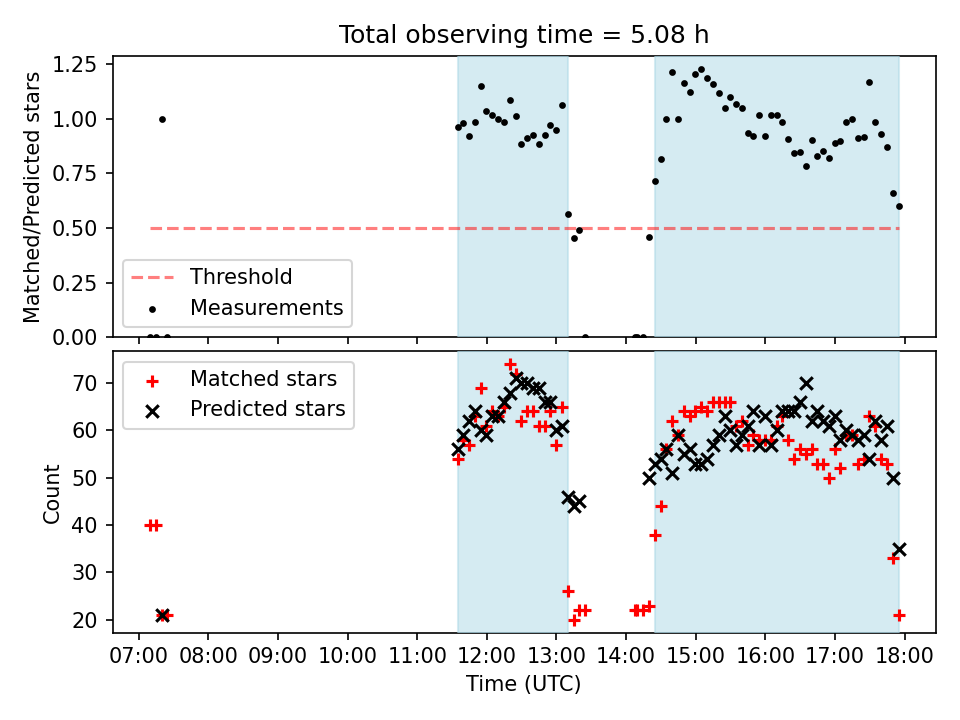 Total observing time = 5.08 h

Matched/Predicted stars

1.25
1.00
0.75
0.50
0.25
0.00

Threshold
Measurements

Count

70
60
50
40
30
20

Matched stars
Predicted stars

07:00 08:00 09:00 10:00 11:00 12:00 13:00 14:00 15:00 16:00 17:00 18:00

Time (UTC)